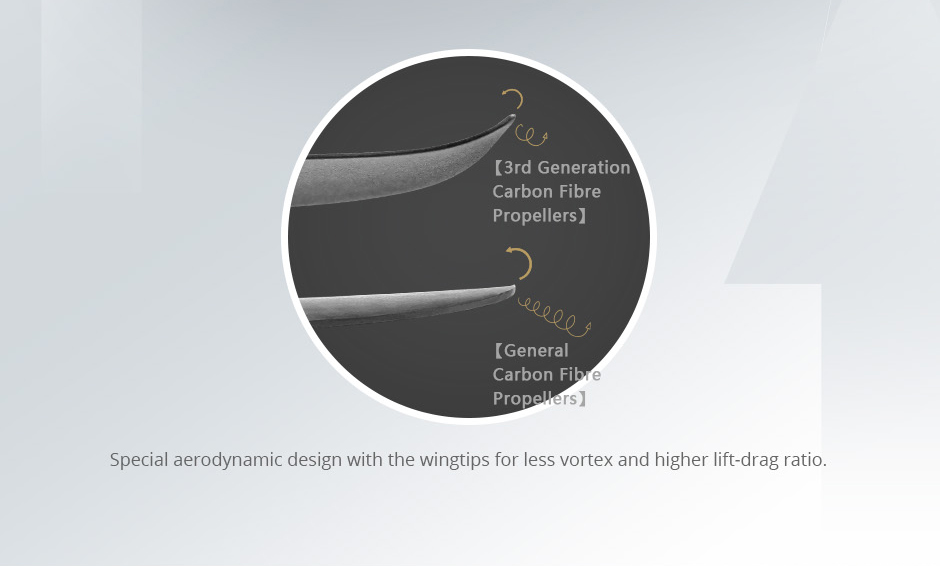 【3rd Generation Carbon Fibre Propellers】

【General Carbon Fibre Propellers】

Special aerodynamic design with the wingtips for less vortex and higher lift-drag ratio.